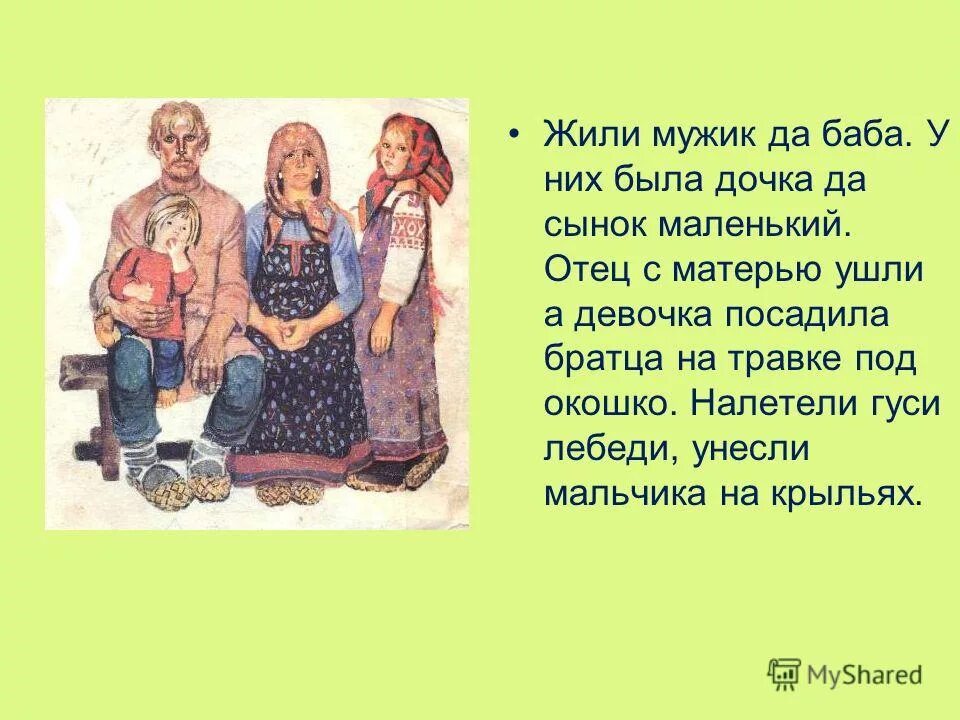 • Жили мужик да баба. У них была дочка да сынок маленький. Отец с матерью ушли а девочка посадила братца на травке под окошко. Налетели гуси лебеди, унесли мальчика на крыльях.

MyShared